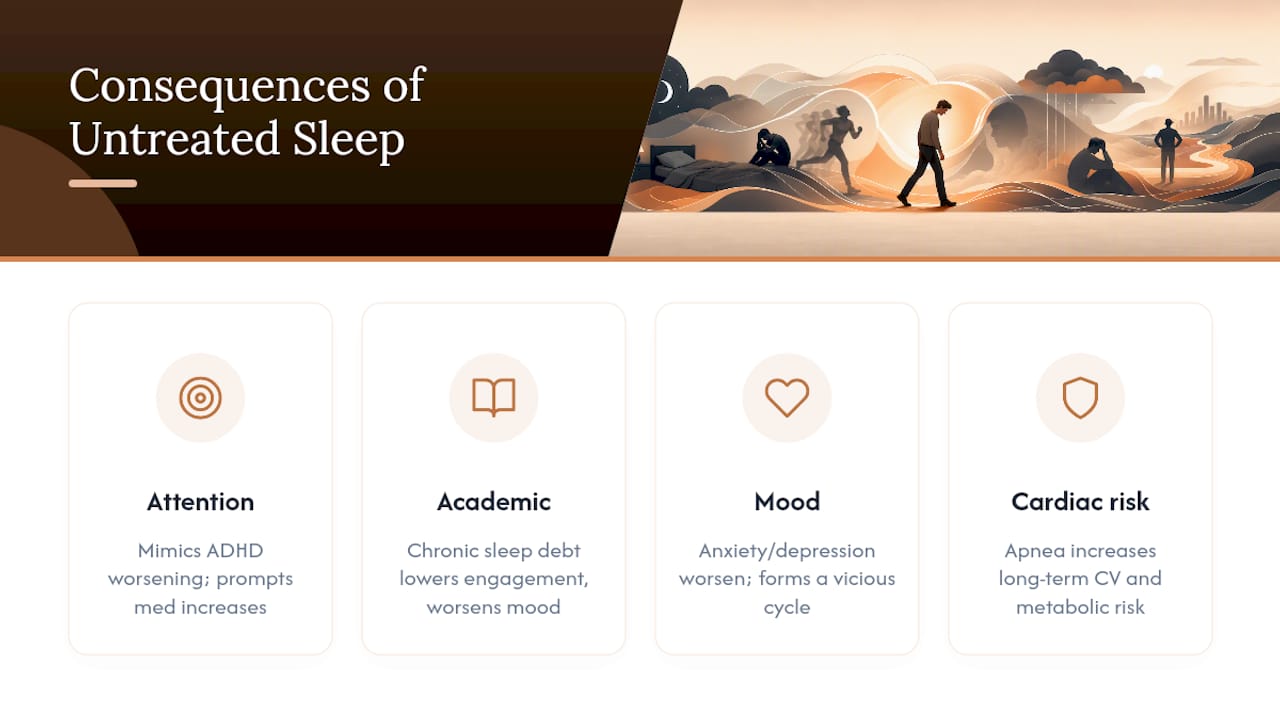 Consequences of Untreated Sleep

Attention

Mimics ADHD worsening; prompts med increases

Academic

Chronic sleep debt lowers engagement, worsens mood

Mood

Anxiety/depression worsen; forms a vicious cycle

Cardiac risk

Apnea increases long-term CV and metabolic risk